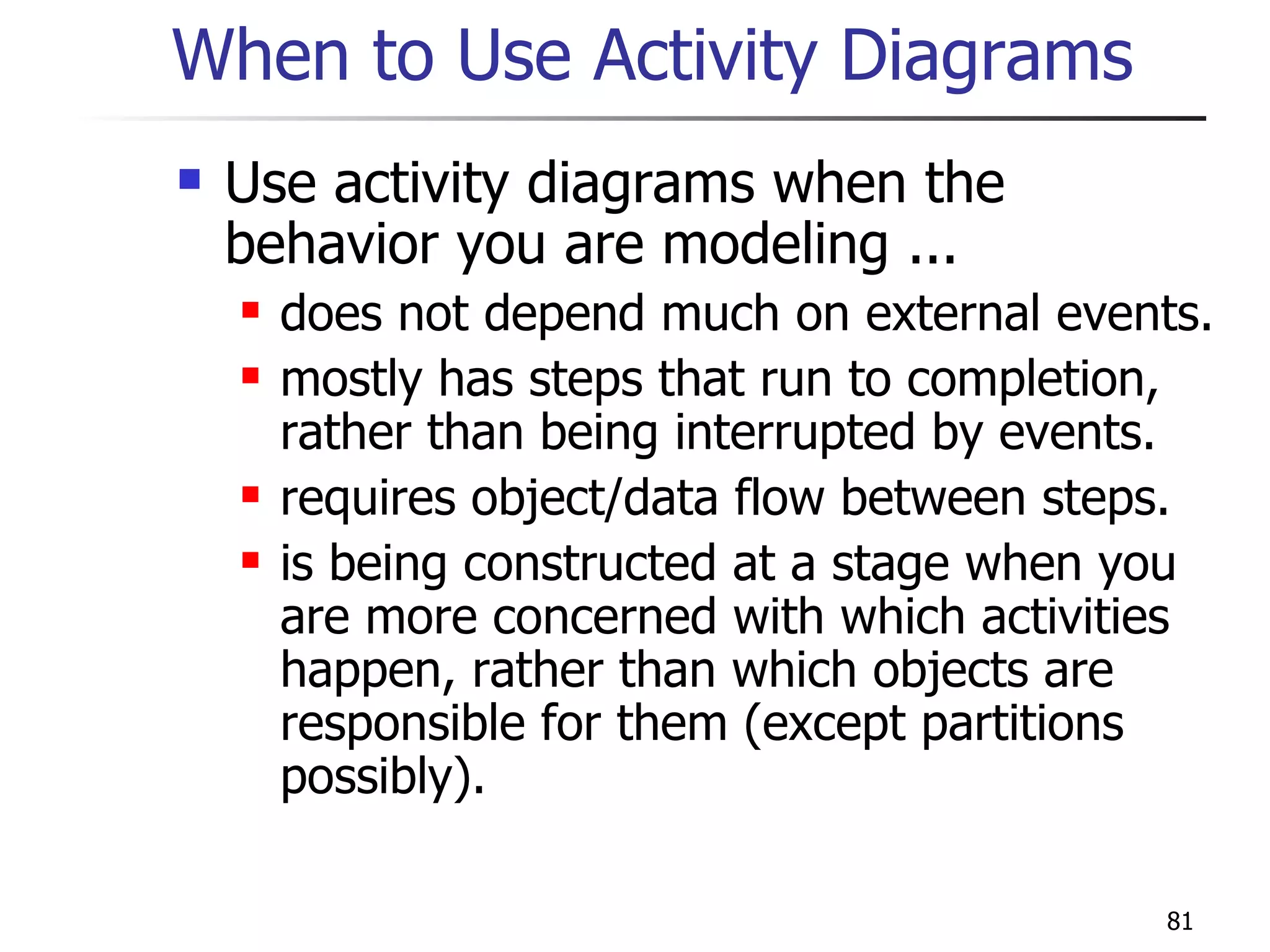 When to Use Activity Diagrams

- Use activity diagrams when the behavior you are modeling ...
  - does not depend much on external events.
  - mostly has steps that run to completion, rather than being interrupted by events.
  - requires object/data flow between steps.
  - is being constructed at a stage when you are more concerned with which activities happen, rather than which objects are responsible for them (except partitions possibly).

81